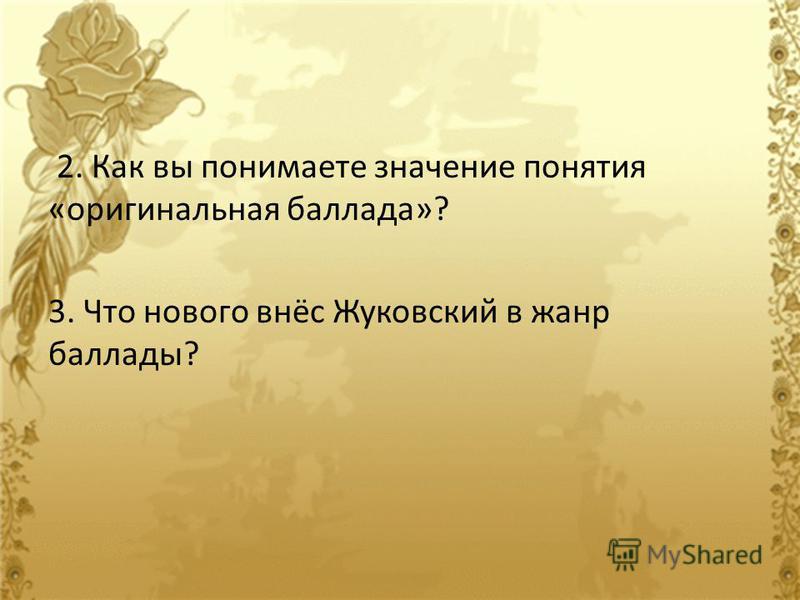 2. Как вы понимаете значение понятия «оригинальная баллада»?

3. Что нового внёс Жуковский в жанр баллады?

MyShared